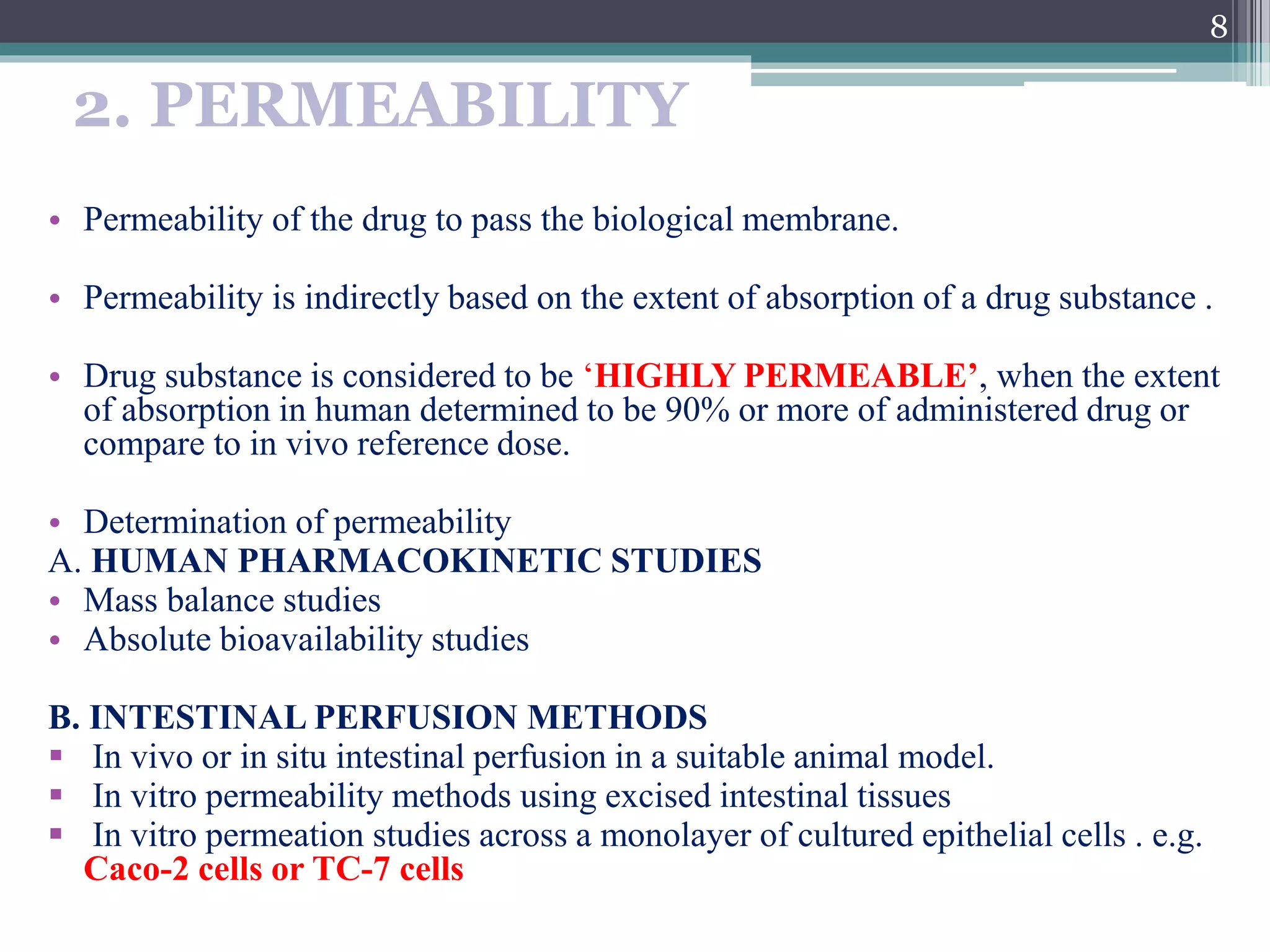 8

2. PERMEABILITY

• Permeability of the drug to pass the biological membrane.

• Permeability is indirectly based on the extent of absorption of a drug substance .

• Drug substance is considered to be ‘HIGHLY PERMEABLE’, when the extent of absorption in human determined to be 90% or more of administered drug or compare to in vivo reference dose.

• Determination of permeability
A. HUMAN PHARMACOKINETIC STUDIES
• Mass balance studies
• Absolute bioavailability studies

B. INTESTINAL PERFUSION METHODS
▪ In vivo or in situ intestinal perfusion in a suitable animal model.
▪ In vitro permeability methods using excised intestinal tissues
▪ In vitro permeation studies across a monolayer of cultured epithelial cells . e.g. Caco-2 cells or TC-7 cells